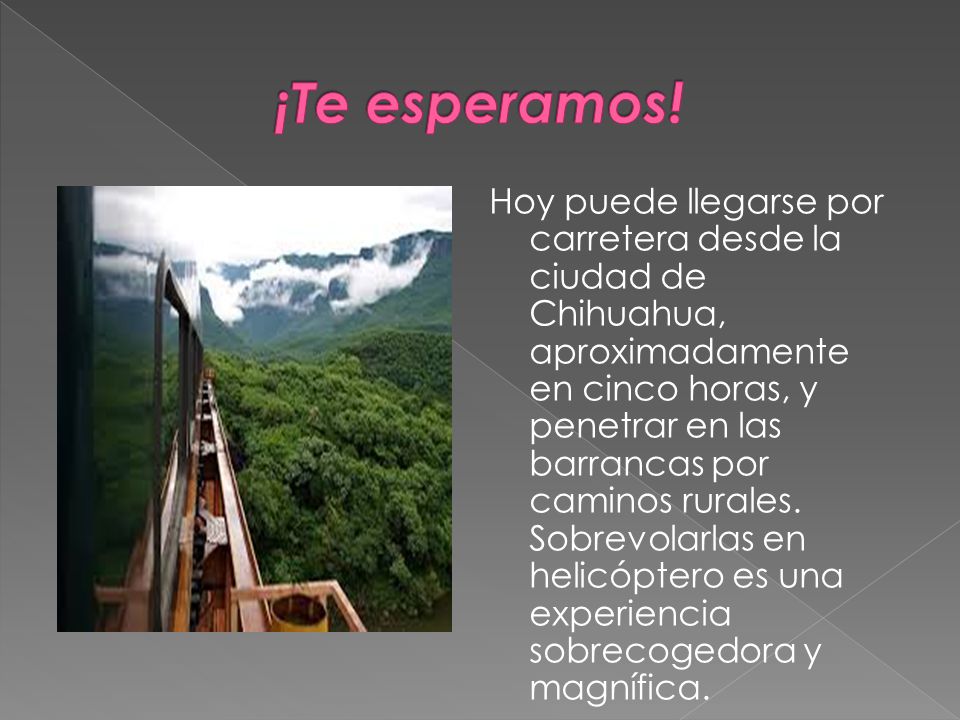 ¡Te esperamos!

Hoy puede llegarse por carretera desde la ciudad de Chihuahua, aproximadamente en cinco horas, y penetrar en las barrancas por caminos rurales. Sobrevolarlas en helicóptero es una experiencia sobrecogedora y magnífica.